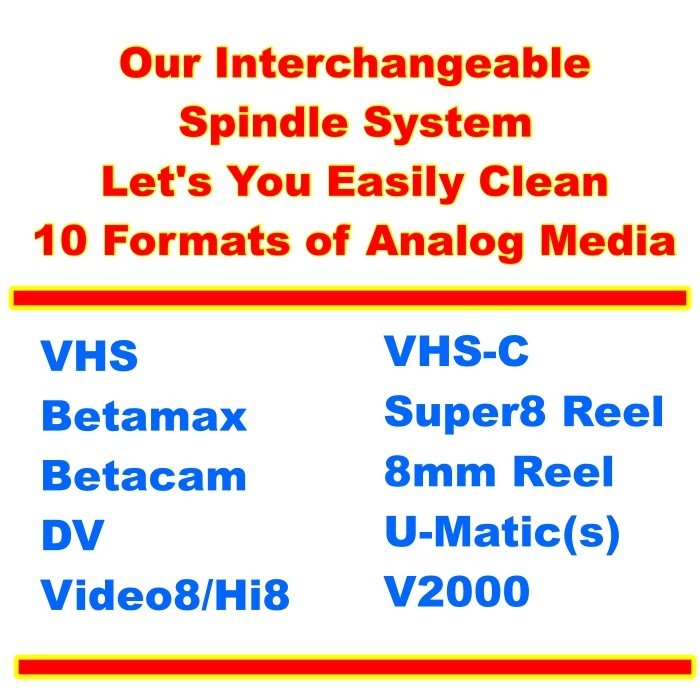 Our Interchangeable Spindle System Let's You Easily Clean 10 Formats of Analog Media

VHS
Betamax
Betacam
DV
Video8/Hi8

VHS-C
Super8 Reel
8mm Reel
U-Matic(s)
V2000